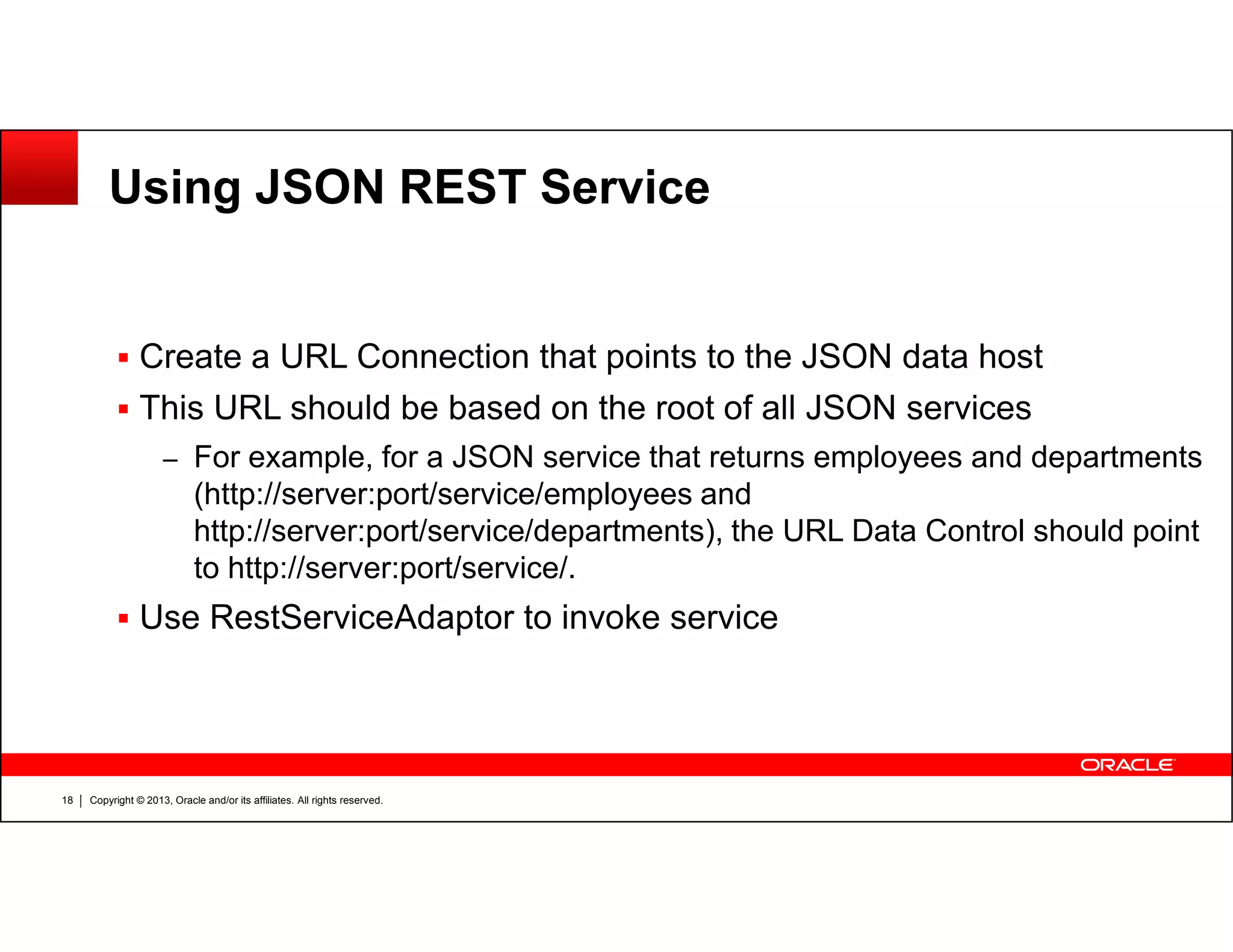 Using JSON REST Service

▪ Create a URL Connection that points to the JSON data host

▪ This URL should be based on the root of all JSON services

– For example, for a JSON service that returns employees and departments (http://server:port/service/employees and http://server:port/service/departments), the URL Data Control should point to http://server:port/service/.

▪ Use RestServiceAdaptor to invoke service

ORACLE

18 | Copyright © 2013, Oracle and/or its affiliates. All rights reserved.